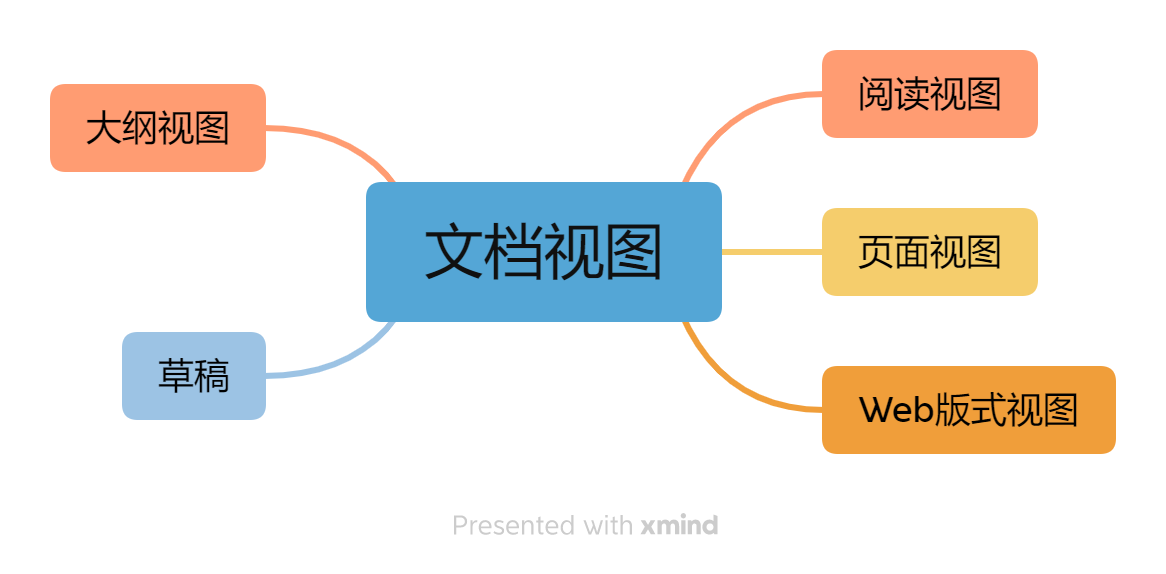 文档视图

阅读视图

页面视图

Web版式视图

大纲视图

草稿

Presented with xmind